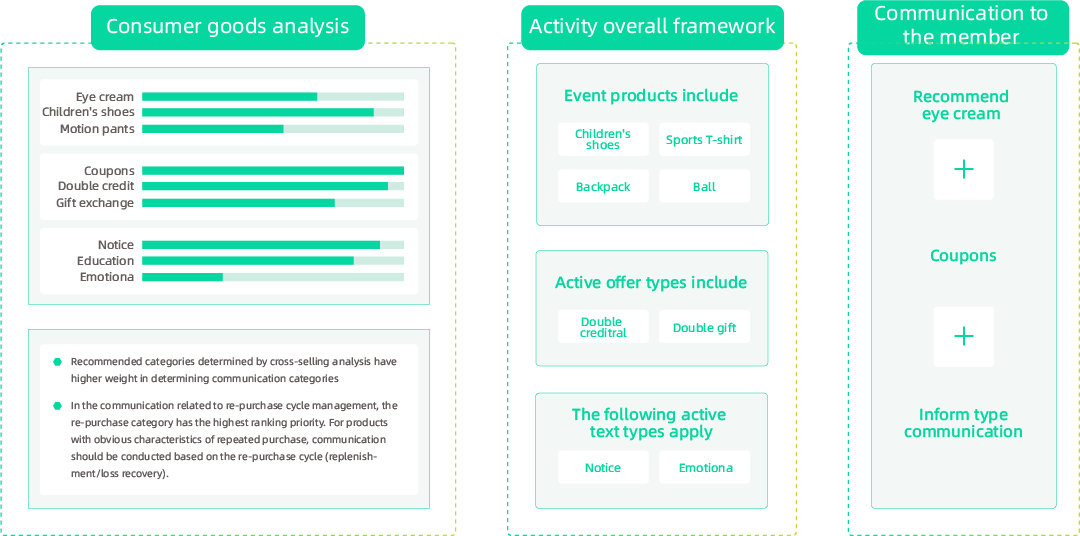 Consumer goods analysis

Eye cream
Children's shoes
Motion pants

Coupons
Double credit
Gift exchange

Notice
Education
Emotiona

Recommended categories determined by cross-selling analysis have higher weight in determining communication categories

In the communication related to re-purchase cycle management, the re-purchase category has the highest ranking priority. For products with obvious characteristics of repeated purchase, communication should be conducted based on the re-purchase cycle (replenishment/loss recovery).

Activity overall framework

Event products include

Children's shoes

Sports T-shirt

Backpack

Ball

Active offer types include

Double creditral

Double gift

The following active text types apply

Notice

Emotiona

Communication to the member

Recommend eye cream

+

Coupons

+

Inform type communication